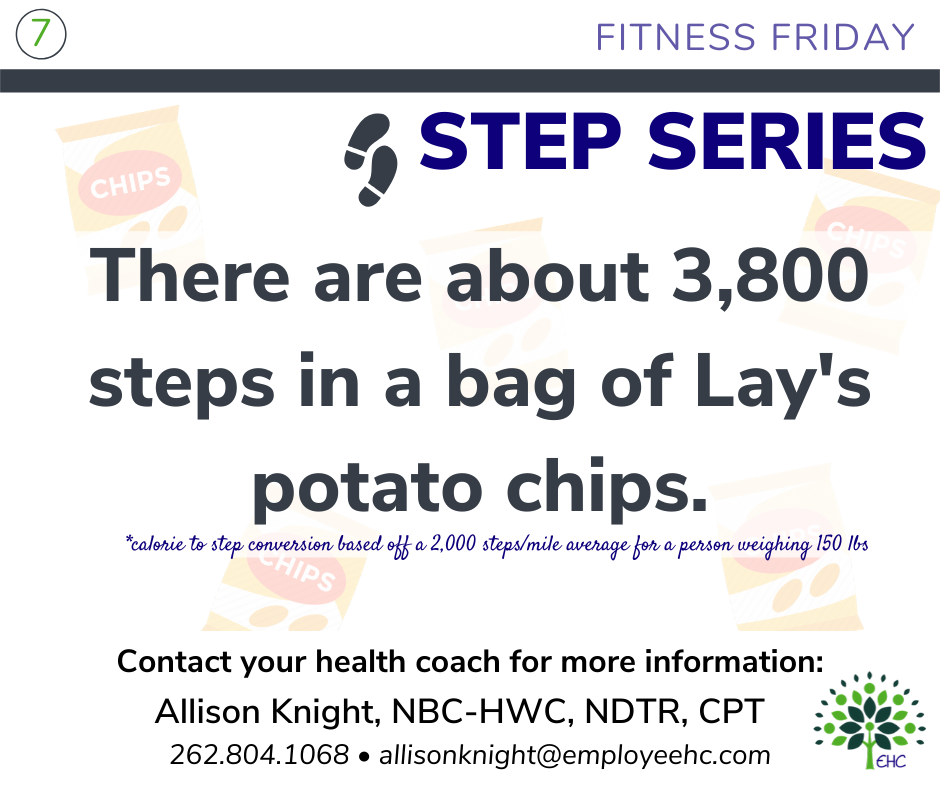 7

FITNESS FRIDAY

STEP SERIES

CHIPS

CHIPS

There are about 3,800 steps in a bag of Lay's potato chips.

*calorie to step conversion based off a 2,000 steps/mile average for a person weighing 150 lbs

CHIPS

Contact your health coach for more information:

Allison Knight, NBC-HWC, NDTR, CPT

262.804.1068 • allisonknight@employeehc.com

EHC